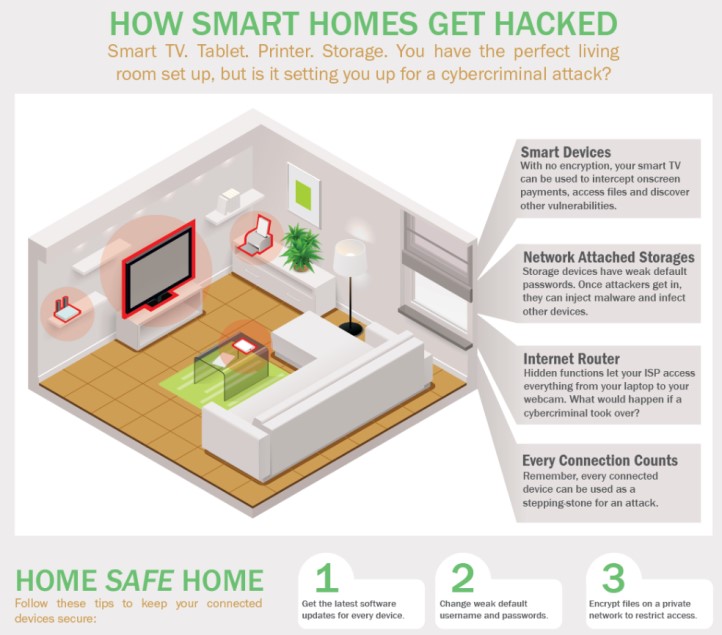 HOW SMART HOMES GET HACKED

Smart TV. Tablet. Printer. Storage. You have the perfect living room set up, but is it setting you up for a cybercriminal attack?

Smart Devices
With no encryption, your smart TV can be used to intercept onscreen payments, access files and discover other vulnerabilities.

Network Attached Storages
Storage devices have weak default passwords. Once attackers get in, they can inject malware and infect other devices.

Internet Router
Hidden functions let your ISP access everything from your laptop to your webcam. What would happen if a cybercriminal took over?

Every Connection Counts
Remember, every connected device can be used as a stepping-stone for an attack.

HOME SAFE HOME
Follow these tips to keep your connected devices secure:

1
Get the latest software updates for every device.

2
Change weak default username and passwords.

3
Encrypt files on a private network to restrict access.